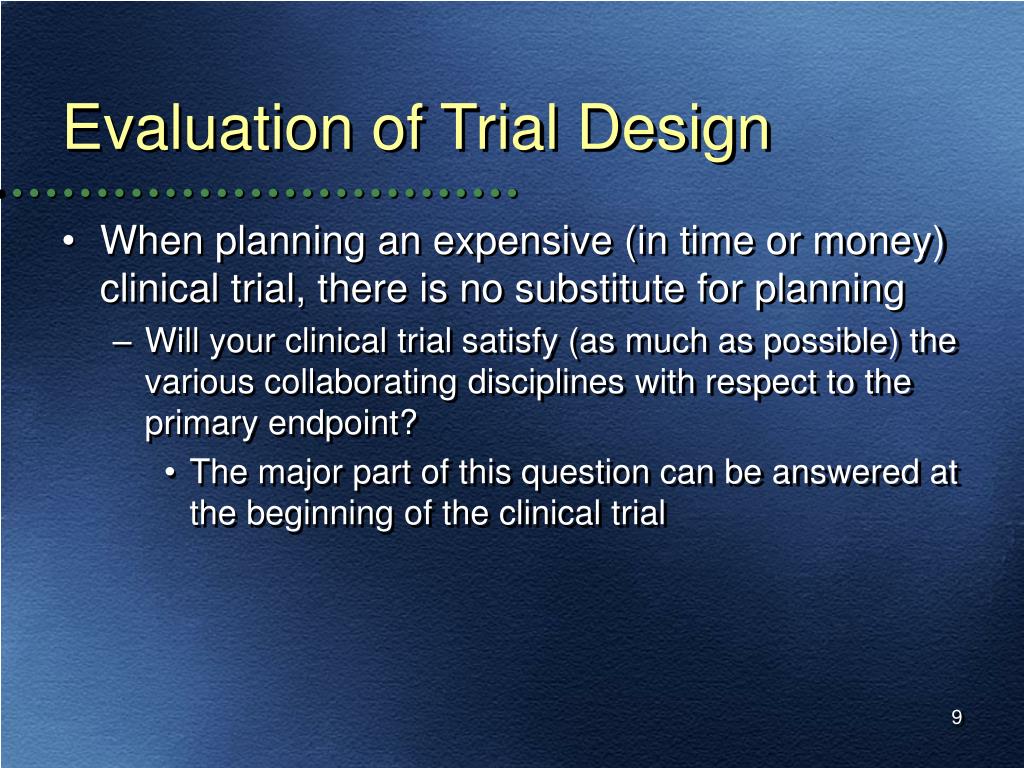 Evaluation of Trial Design

• When planning an expensive (in time or money) clinical trial, there is no substitute for planning
  – Will your clinical trial satisfy (as much as possible) the various collaborating disciplines with respect to the primary endpoint?
    • The major part of this question can be answered at the beginning of the clinical trial

9